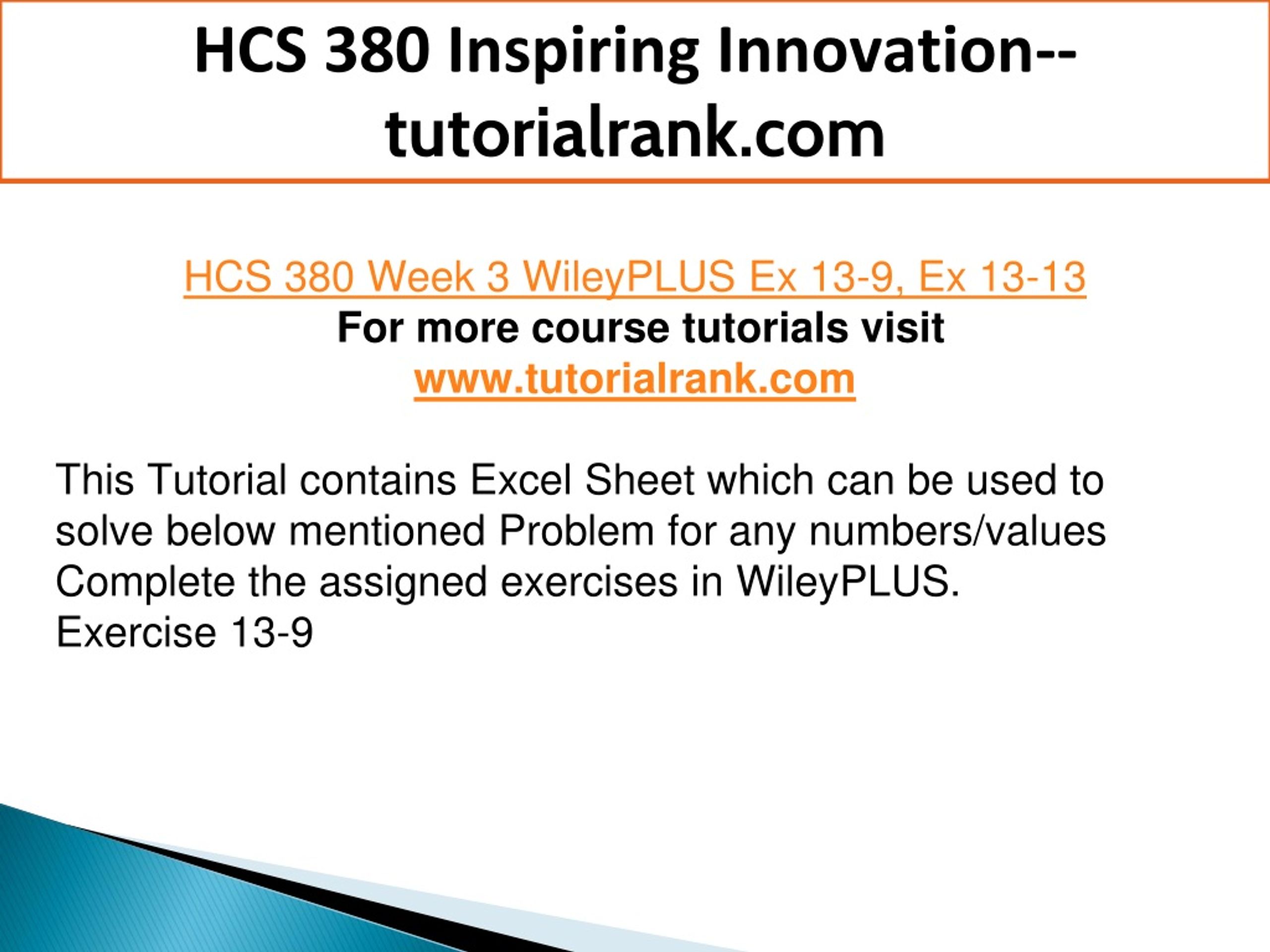 HCS 380 Inspiring Innovation--tutorialrank.com

HCS 380 Week 3 WileyPLUS Ex 13-9, Ex 13-13
For more course tutorials visit
www.tutorialrank.com

This Tutorial contains Excel Sheet which can be used to solve below mentioned Problem for any numbers/values
Complete the assigned exercises in WileyPLUS.
Exercise 13-9